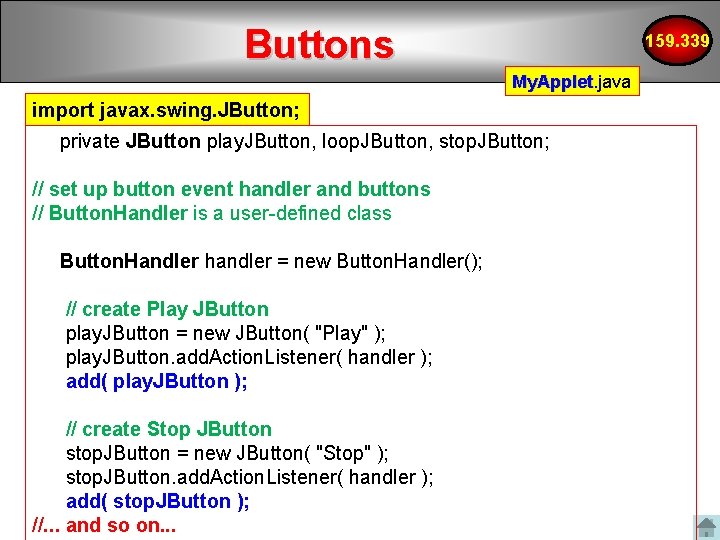 Buttons

159.339

MyApplet.java

import javax.swing.JButton;

private JButton playJButton, loopJButton, stopJButton;

// set up button event handler and buttons
// ButtonHandler is a user-defined class

ButtonHandler handler = new ButtonHandler();

// create Play JButton
playJButton = new JButton( "Play" );
playJButton.addActionListener( handler );
add( playJButton );

// create Stop JButton
stopJButton = new JButton( "Stop" );
stopJButton.addActionListener( handler );
add( stopJButton );
//... and so on...